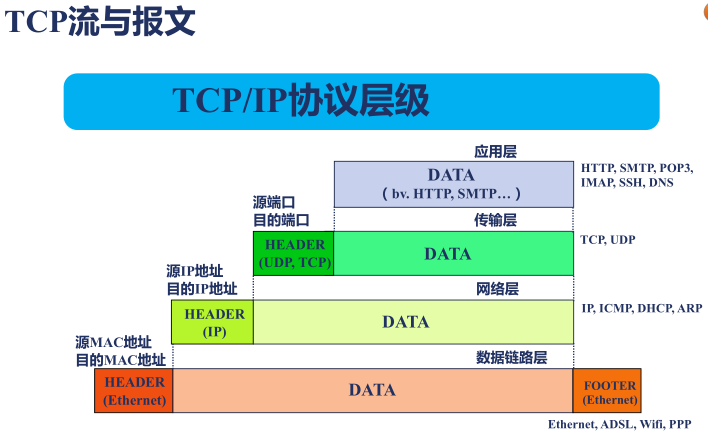 TCP流与报文

TCP/IP协议层级

应用层

DATA
( bv. HTTP, SMTP… )

HTTP, SMTP, POP3, IMAP, SSH, DNS

源端口
目的端口

传输层

HEADER
(UDP, TCP)

DATA

TCP, UDP

源IP地址
目的IP地址

网络层

HEADER
(IP)

DATA

IP, ICMP, DHCP, ARP

源MAC地址
目的MAC地址

数据链路层

HEADER
(Ethernet)

DATA

FOOTER
(Ethernet)

Ethernet, ADSL, Wifi, PPP